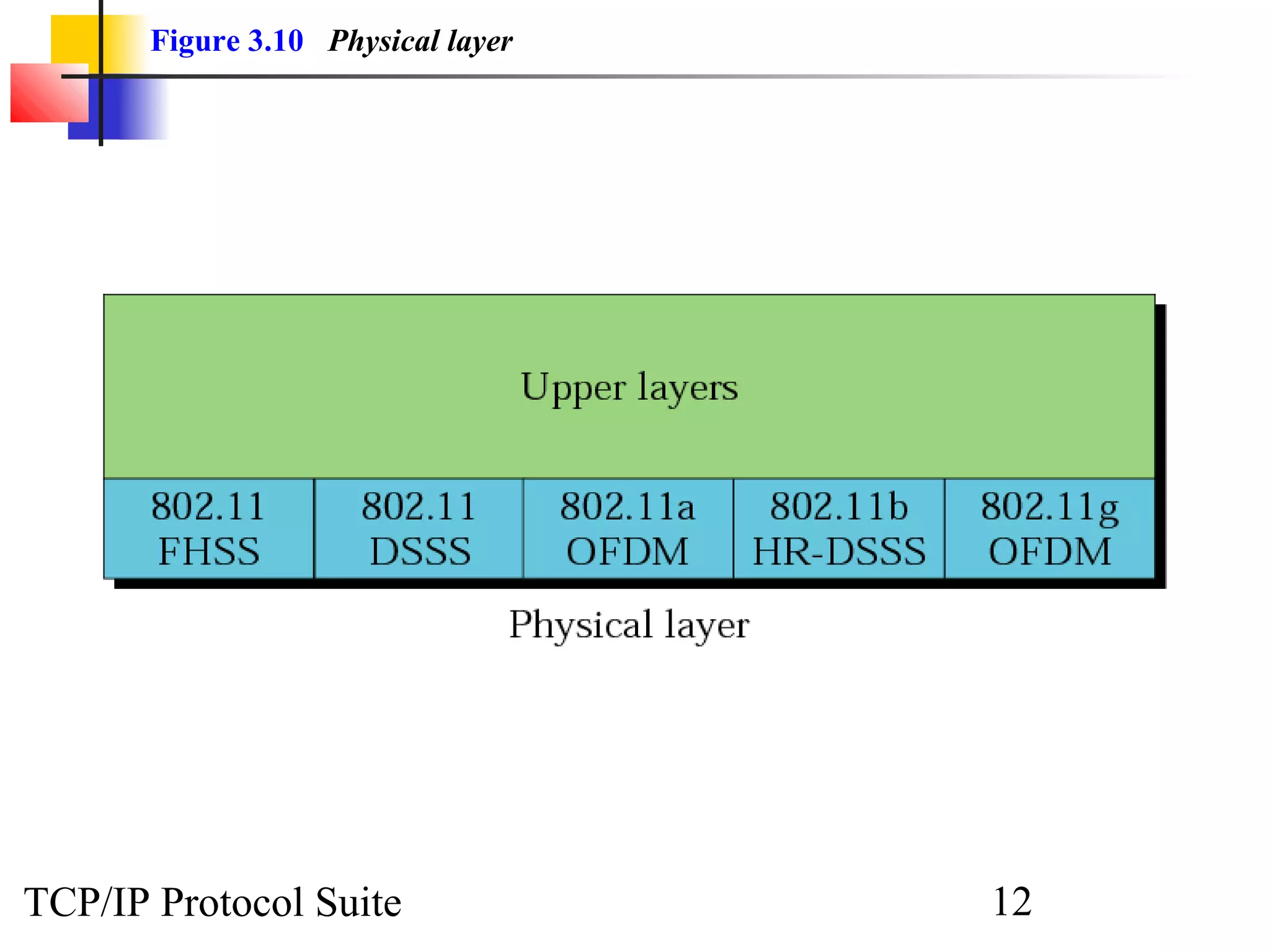 Figure 3.10 Physical layer

Upper layers

802.11 FHSS

802.11 DSSS

802.11a OFDM

802.11b HR-DSSS

802.11g OFDM

Physical layer

TCP/IP Protocol Suite

12